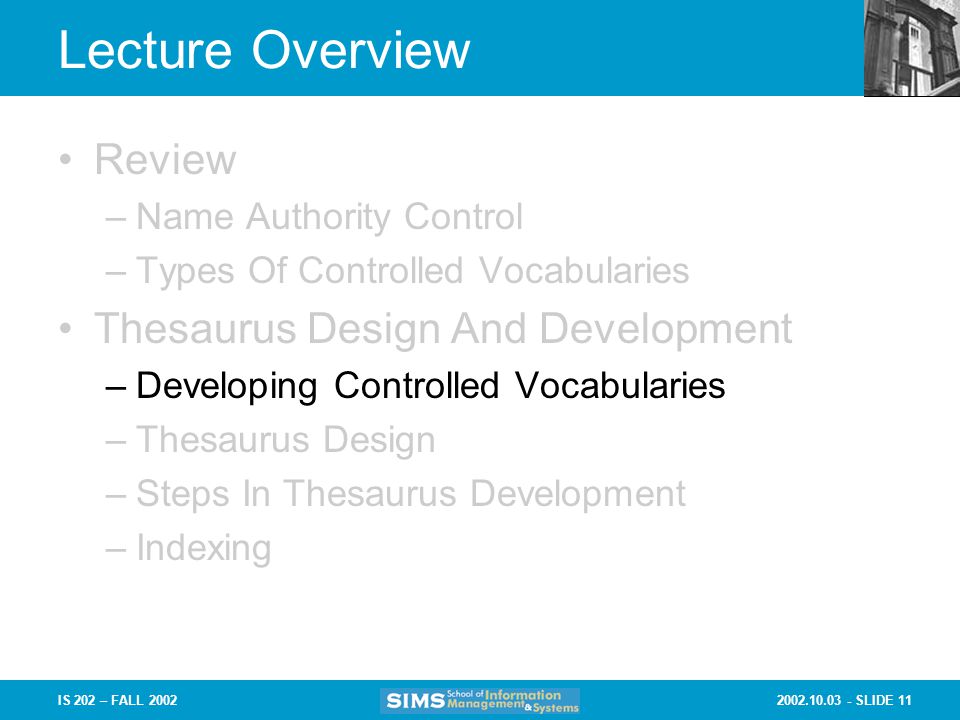 Lecture Overview

• Review
– Name Authority Control
– Types Of Controlled Vocabularies
• Thesaurus Design And Development
– Developing Controlled Vocabularies
– Thesaurus Design
– Steps In Thesaurus Development
– Indexing

IS 202 – FALL 2002

SIMS School of Information Management & Systems

2002.10.03 - SLIDE 11